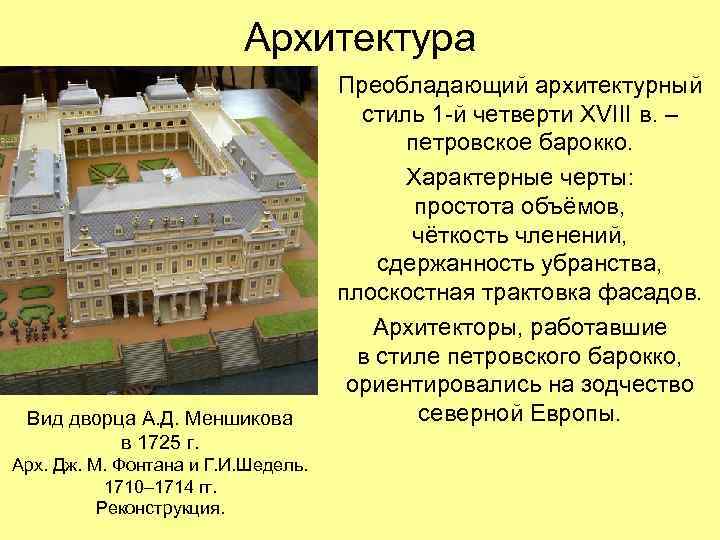 Архитектура

Преобладающий архитектурный стиль 1-й четверти XVIII в. – петровское барокко.

Характерные черты: простота объёмов, чёткость членений, сдержанность убранства, плоскостная трактовка фасадов.

Архитекторы, работавшие в стиле петровского барокко, ориентировались на зодчество северной Европы.

Вид дворца А.Д. Меншикова в 1725 г.
Арх. Дж. М. Фонтана и Г.И.Шедель. 1710–1714 гг.
Реконструкция.